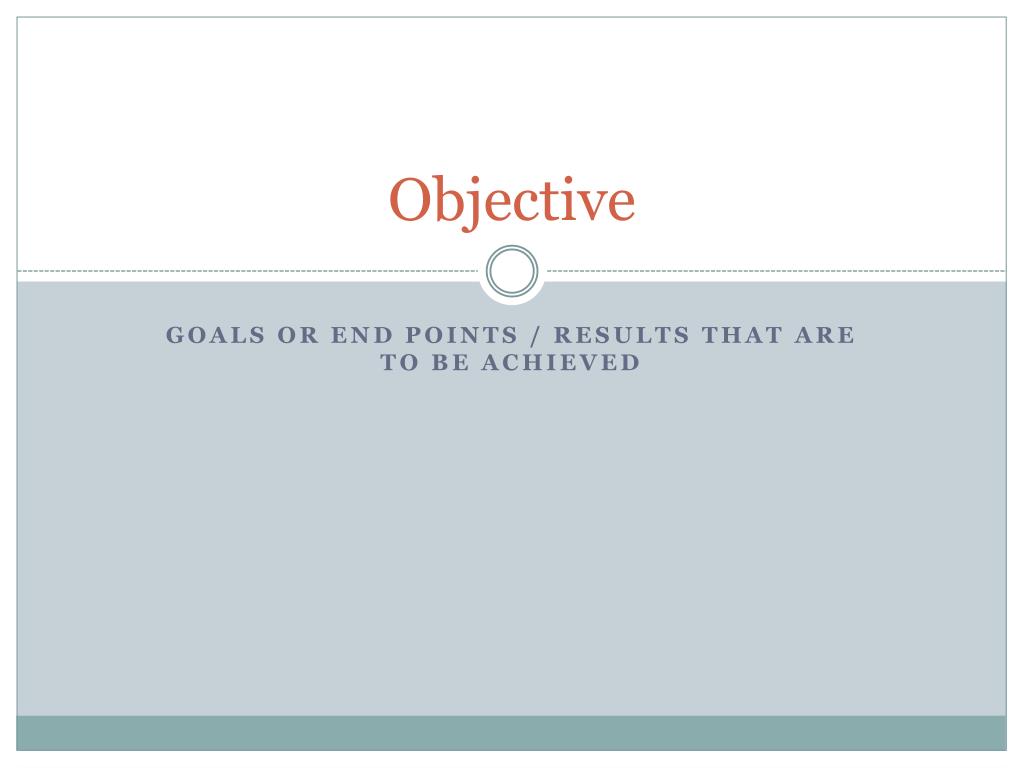 Objective

GOALS OR END POINTS / RESULTS THAT ARE TO BE ACHIEVED